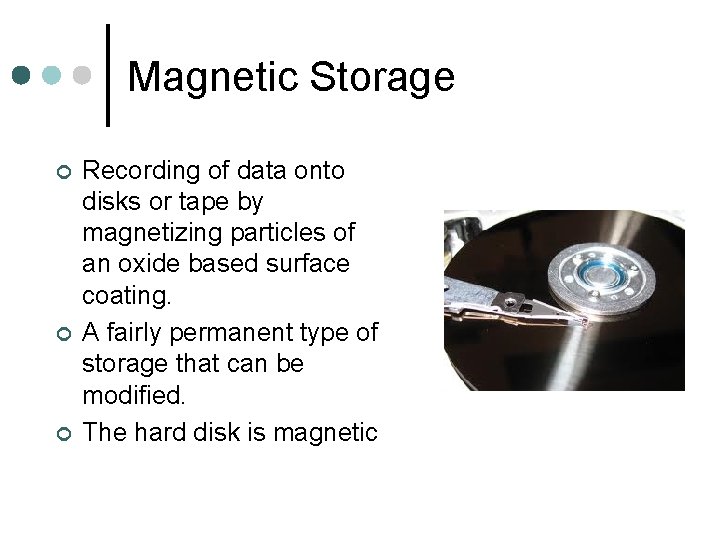 Magnetic Storage

Recording of data onto disks or tape by magnetizing particles of an oxide based surface coating.

A fairly permanent type of storage that can be modified.

The hard disk is magnetic